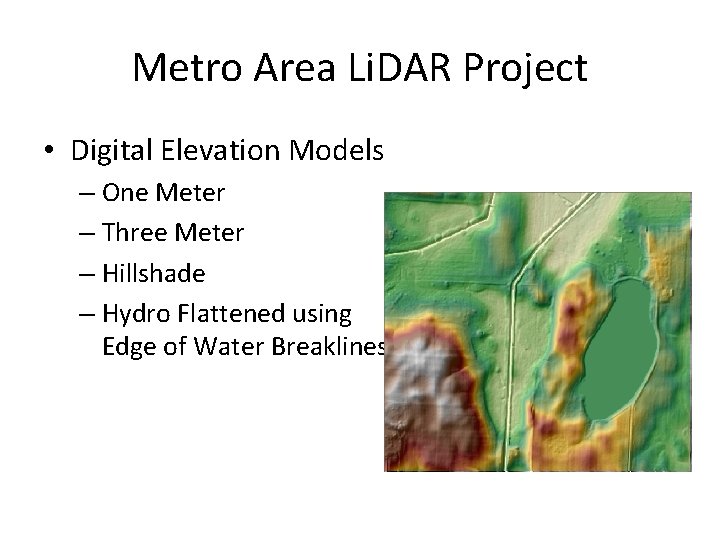 Metro Area LiDAR Project

• Digital Elevation Models
– One Meter
– Three Meter
– Hillshade
– Hydro Flattened using Edge of Water Breaklines